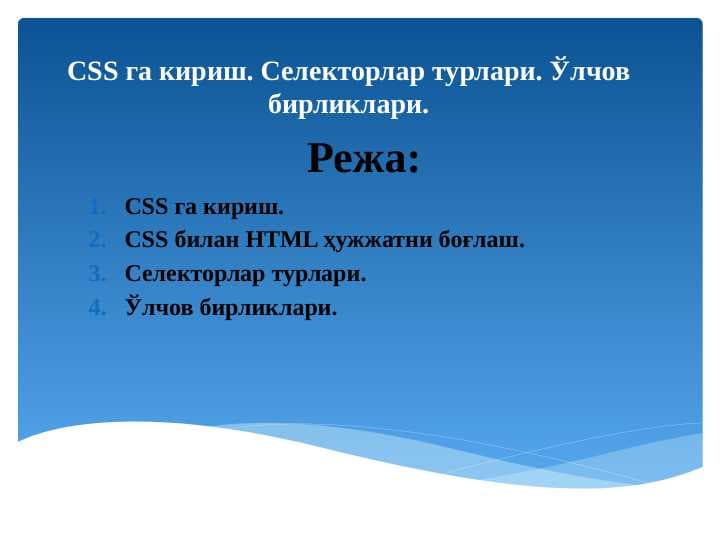 CSS га кириш. Селекторлар турлари. Ўлчов бирликлари.

Режа:

1. CSS га кириш.
2. CSS билан HTML ҳужжатни боғлаш.
3. Селекторлар турлари.
4. Ўлчов бирликлари.